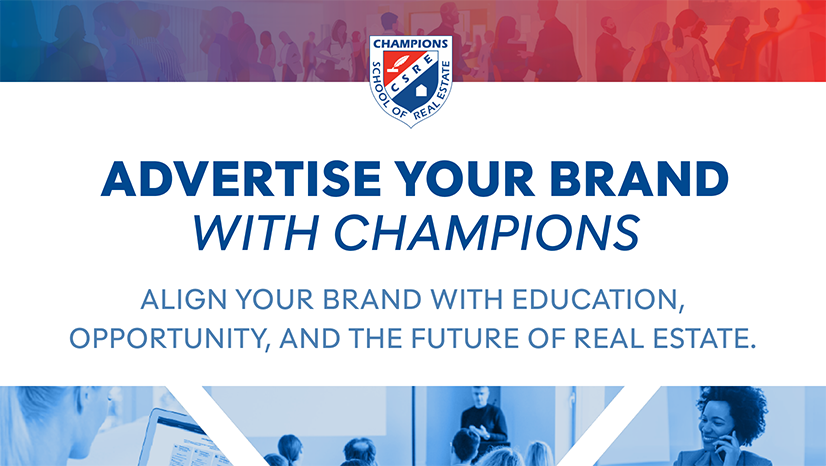 CHAMPIONS
CSRE
SCHOOL OF REAL ESTATE

ADVERTISE YOUR BRAND
WITH CHAMPIONS

ALIGN YOUR BRAND WITH EDUCATION, OPPORTUNITY, AND THE FUTURE OF REAL ESTATE.